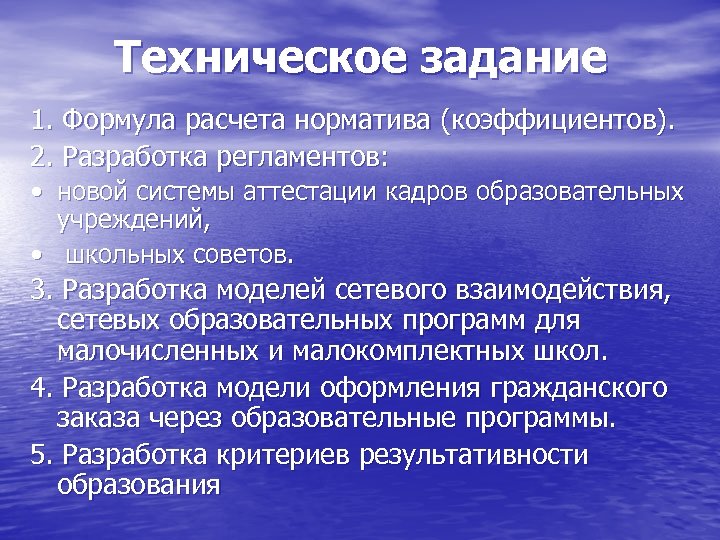 Техническое задание

1. Формула расчета норматива (коэффициентов).

2. Разработка регламентов:

• новой системы аттестации кадров образовательных учреждений,

• школьных советов.

3. Разработка моделей сетевого взаимодействия, сетевых образовательных программ для малочисленных и малокомплектных школ.

4. Разработка модели оформления гражданского заказа через образовательные программы.

5. Разработка критериев результативности образования